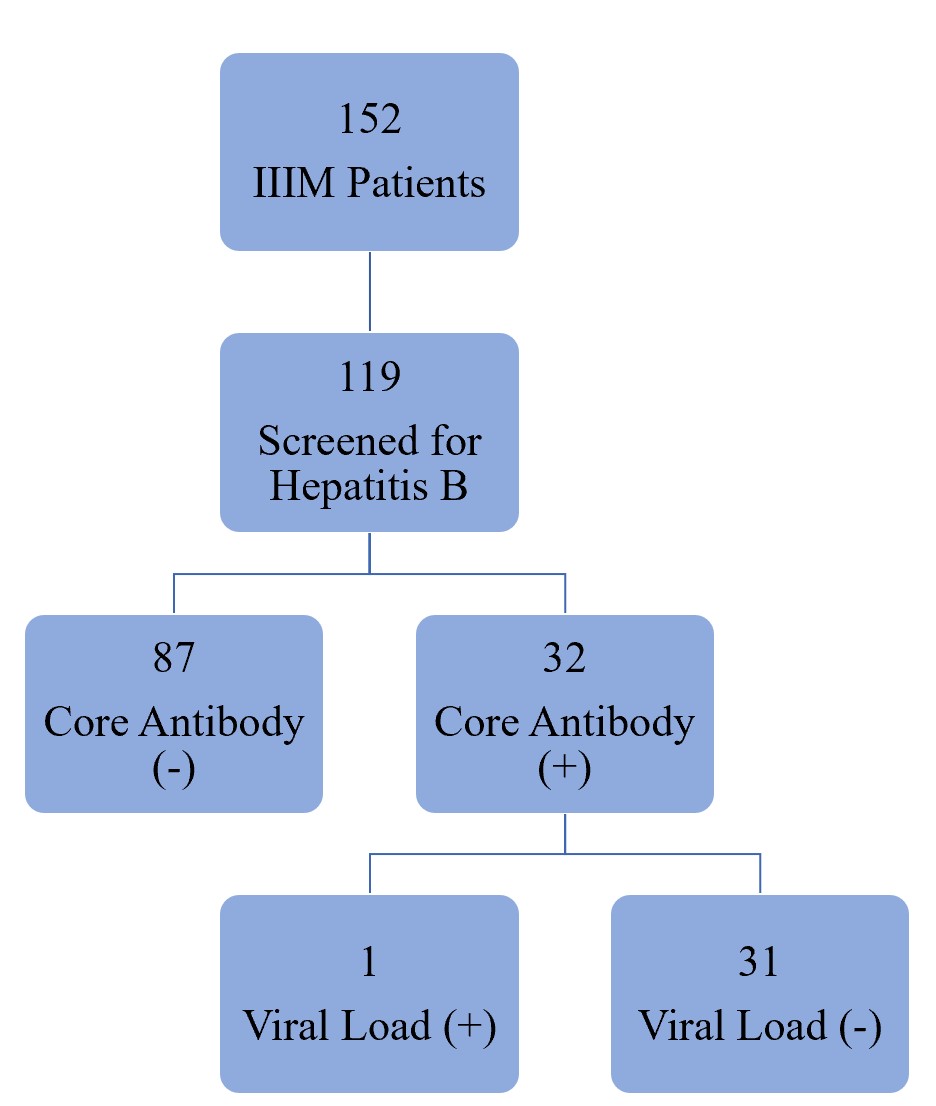 152
IIIM Patients

119
Screened for Hepatitis B

87
Core Antibody (-)

32
Core Antibody (+)

1
Viral Load (+)

31
Viral Load (-)